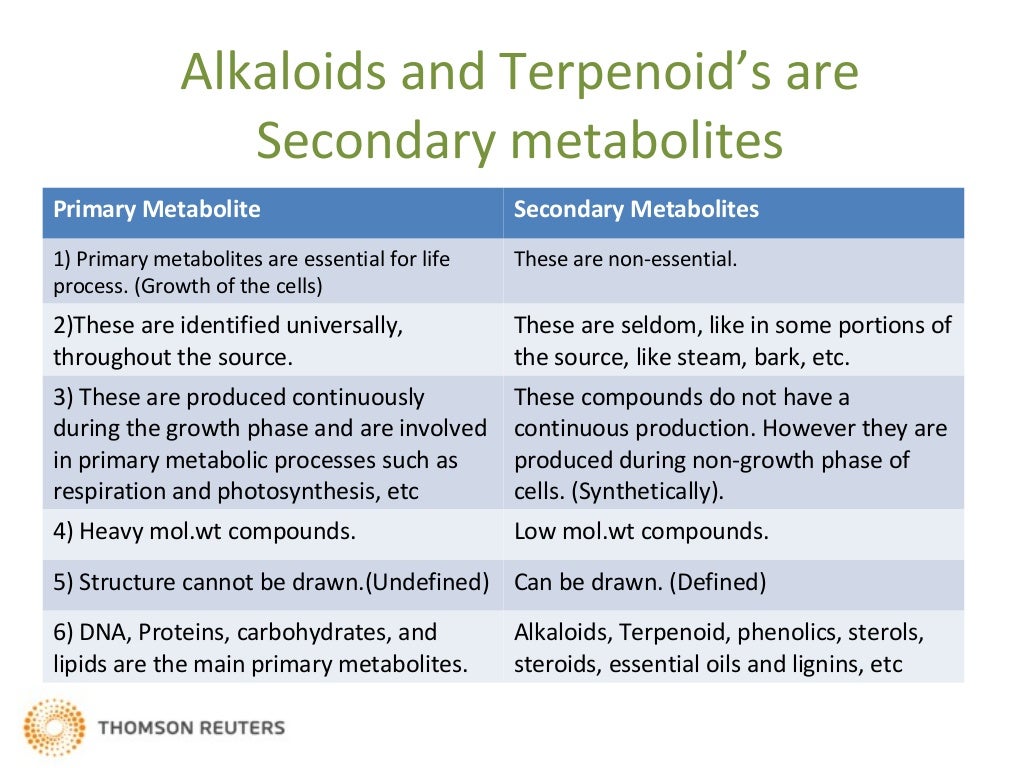 Alkaloids and Terpenoid's are Secondary metabolites

| Primary Metabolite | Secondary Metabolites |
|---|---|
| 1) Primary metabolites are essential for life process. (Growth of the cells) | These are non-essential. |
| 2)These are identified universally, throughout the source. | These are seldom, like in some portions of the source, like steam, bark, etc. |
| 3) These are produced continuously during the growth phase and are involved in primary metabolic processes such as respiration and photosynthesis, etc | These compounds do not have a continuous production. However they are produced during non-growth phase of cells. (Synthetically). |
| 4) Heavy mol.wt compounds. | Low mol.wt compounds. |
| 5) Structure cannot be drawn.(Undefined) | Can be drawn. (Defined) |
| 6) DNA, Proteins, carbohydrates, and lipids are the main primary metabolites. | Alkaloids, Terpenoid, phenolics, sterols, steroids, essential oils and lignins, etc |

THOMSON REUTERS